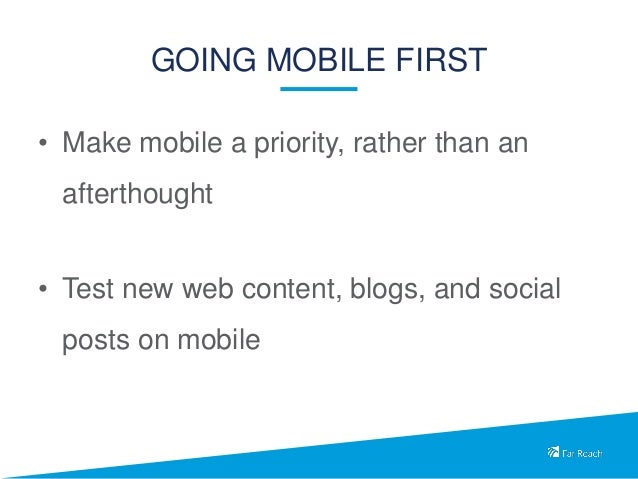 GOING MOBILE FIRST

• Make mobile a priority, rather than an afterthought

• Test new web content, blogs, and social posts on mobile

Far Reach